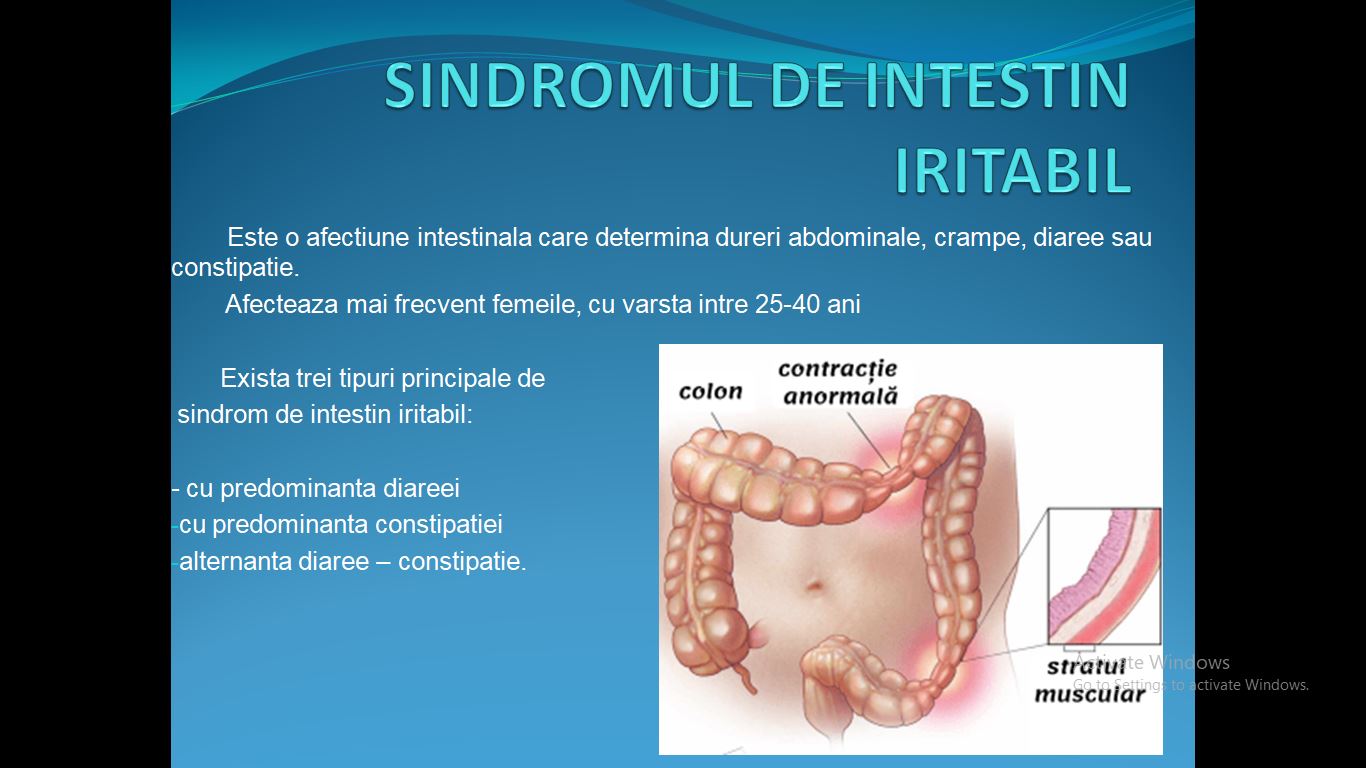 SINDROMUL DE INTESTIN IRITABIL

Este o afectiune intestinala care determina dureri abdominale, crampe, diaree sau constipatie.

Afecteaza mai frecvent femeile, cu varsta intre 25-40 ani

Exista trei tipuri principale de sindrom de intestin iritabil:

- cu predominanta diareei
-cu predominanta constipatiei
-alternanta diaree – constipatie.

colon
contracție anormală
stratul muscular

Activate Windows
Go to Settings to activate Windows.